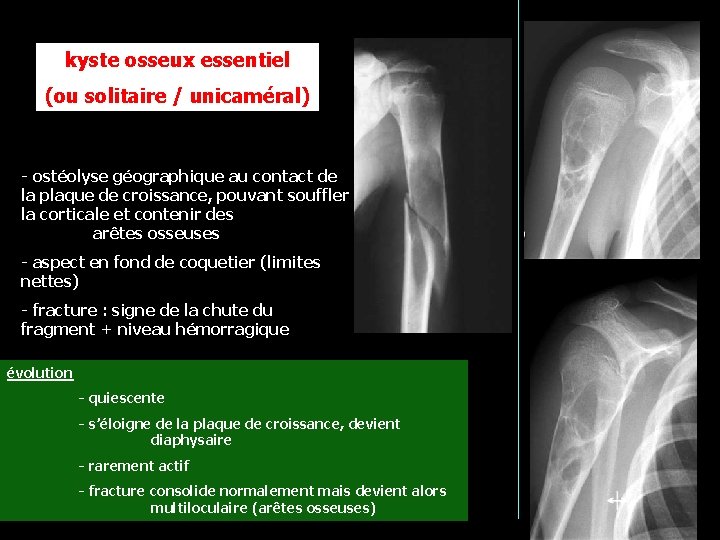 kyste osseux essentiel
(ou solitaire / unicaméral)

- ostéolyse géographique au contact de la plaque de croissance, pouvant souffler la corticale et contenir des arêtes osseuses

- aspect en fond de coquetier (limites nettes)

- fracture : signe de la chute du fragment + niveau hémorragique

évolution

- quiescente

- s'éloigne de la plaque de croissance, devient diaphysaire

- rarement actif

- fracture consolide normalement mais devient alors multiloculaire (arêtes osseuses)